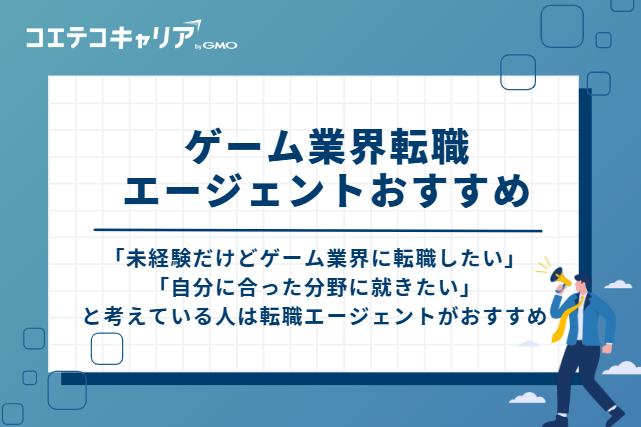 コエテコキャリア by GMO

ゲーム業界転職
エージェントおすすめ

「未経験だけどゲーム業界に転職したい」
「自分に合った分野に就きたい」
と考えている人は転職エージェントがおすすめ